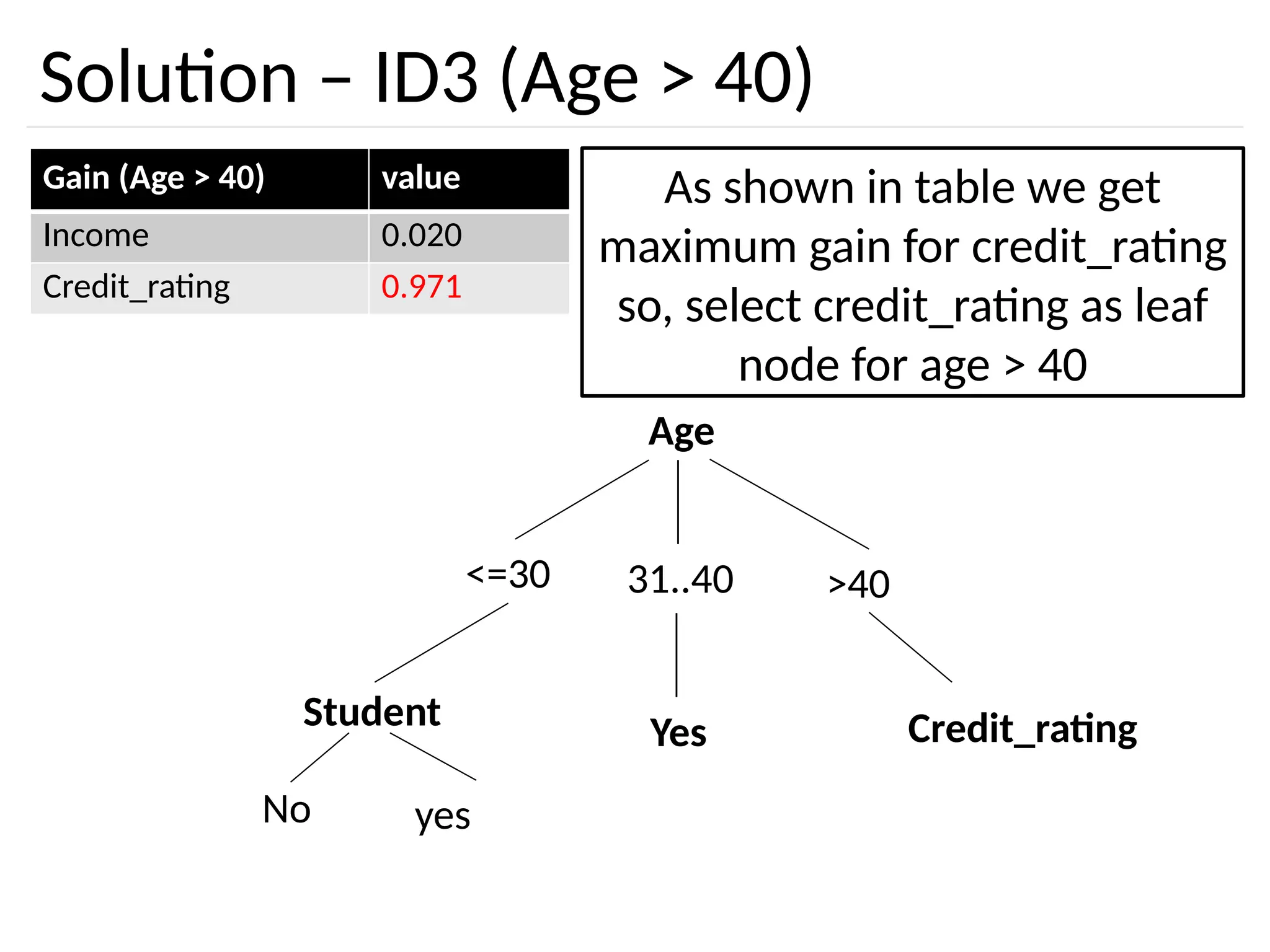 Solution – ID3 (Age > 40)

| Gain (Age > 40) | value |
|---|---|
| Income | 0.020 |
| Credit_rating | 0.971 |

As shown in table we get maximum gain for credit_rating so, select credit_rating as leaf node for age > 40

Age

<=30

31..40

>40

Student

Yes

Credit_rating

No

yes